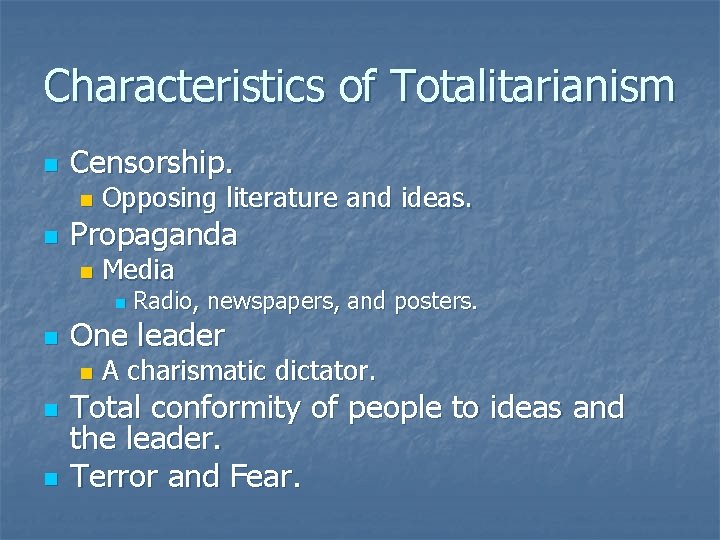 Characteristics of Totalitarianism

- Censorship.
  - Opposing literature and ideas.
- Propaganda
  - Media
    - Radio, newspapers, and posters.
- One leader
  - A charismatic dictator.
- Total conformity of people to ideas and the leader.
- Terror and Fear.